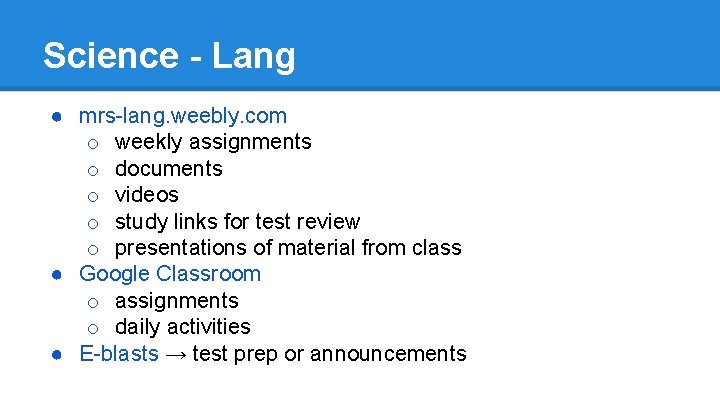 Science - Lang

● mrs-lang.weebly.com
  ○ weekly assignments
  ○ documents
  ○ videos
  ○ study links for test review
  ○ presentations of material from class
● Google Classroom
  ○ assignments
  ○ daily activities
● E-blasts → test prep or announcements